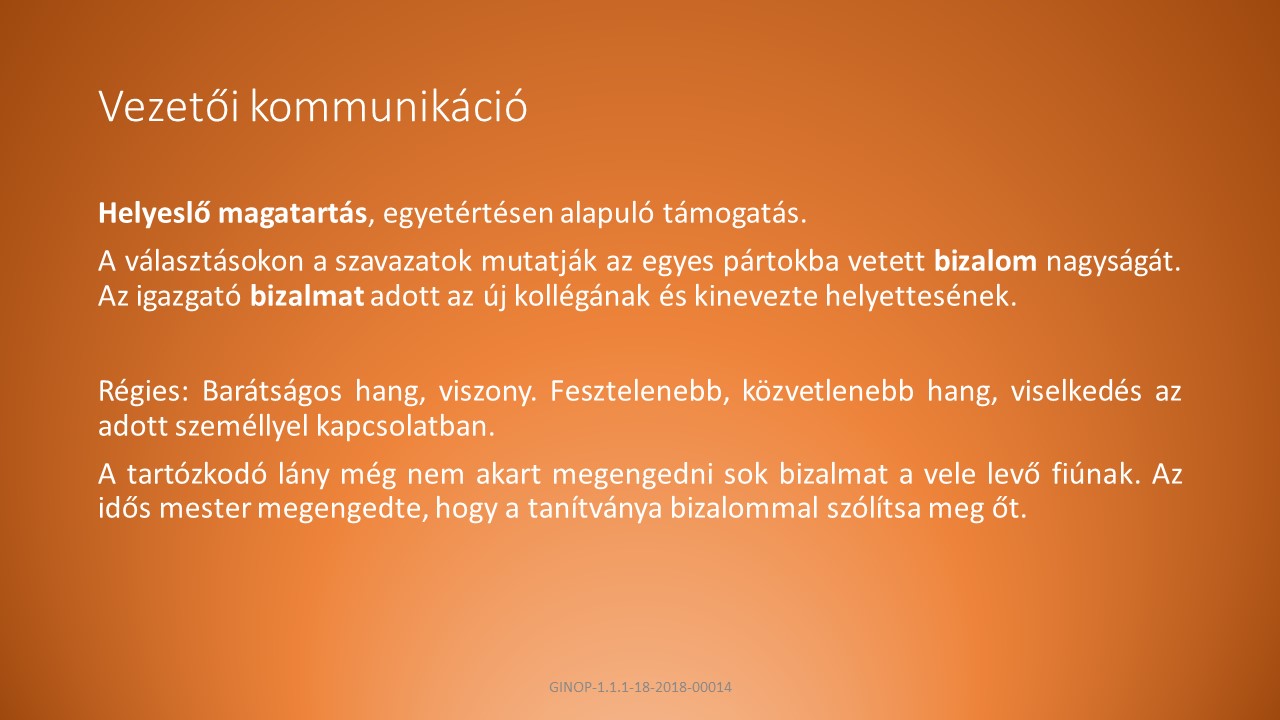 Vezetői kommunikáció

Helyeslő magatartás, egyetértésen alapuló támogatás.

A választásokon a szavazatok mutatják az egyes pártokba vetett bizalom nagyságát. Az igazgató bizalmat adott az új kollégának és kinevezte helyettesének.

Régies: Barátságos hang, viszony. Fesztelenebb, közvetlenebb hang, viselkedés az adott személlyel kapcsolatban.

A tartózkodó lány még nem akart megengedni sok bizalmat a vele levő fiúnak. Az idős mester megengedte, hogy a tanítványa bizalommal szólítsa meg őt.

GINOP-1.1.1-18-2018-00014